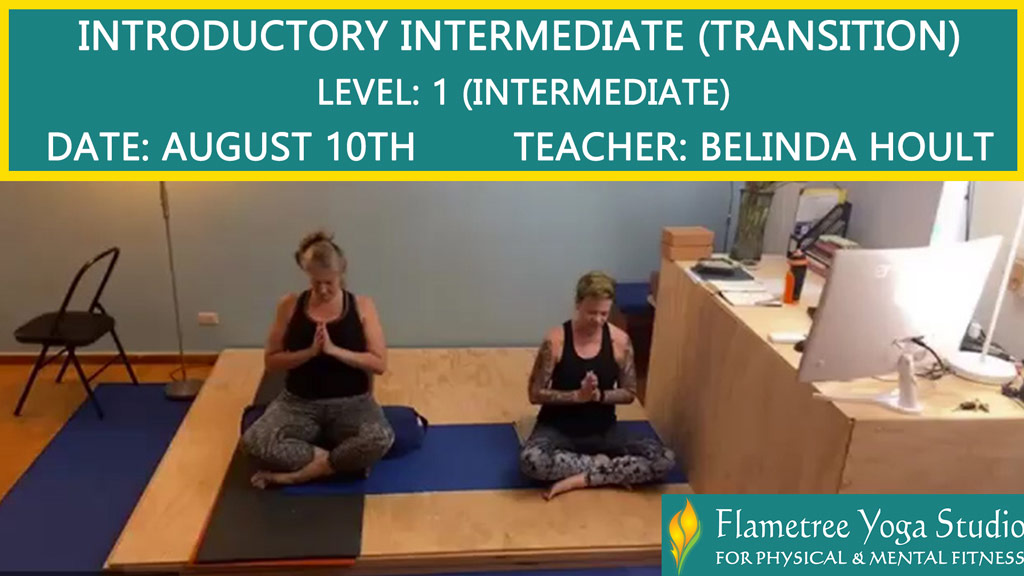 INTRODUCTORY INTERMEDIATE (TRANSITION)
LEVEL: 1 (INTERMEDIATE)
DATE: AUGUST 10TH TEACHER: BELINDA HOULT

Flametree Yoga Studio
FOR PHYSICAL & MENTAL FITNESS